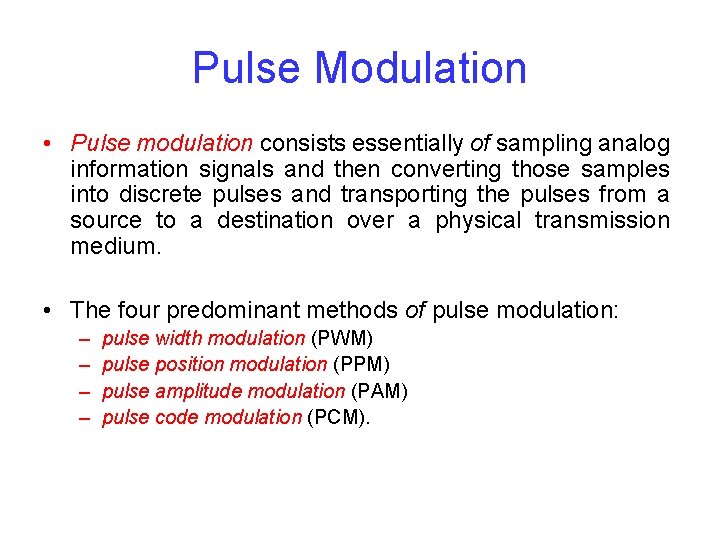 Pulse Modulation

• Pulse modulation consists essentially of sampling analog information signals and then converting those samples into discrete pulses and transporting the pulses from a source to a destination over a physical transmission medium.

• The four predominant methods of pulse modulation:
– pulse width modulation (PWM)
– pulse position modulation (PPM)
– pulse amplitude modulation (PAM)
– pulse code modulation (PCM).